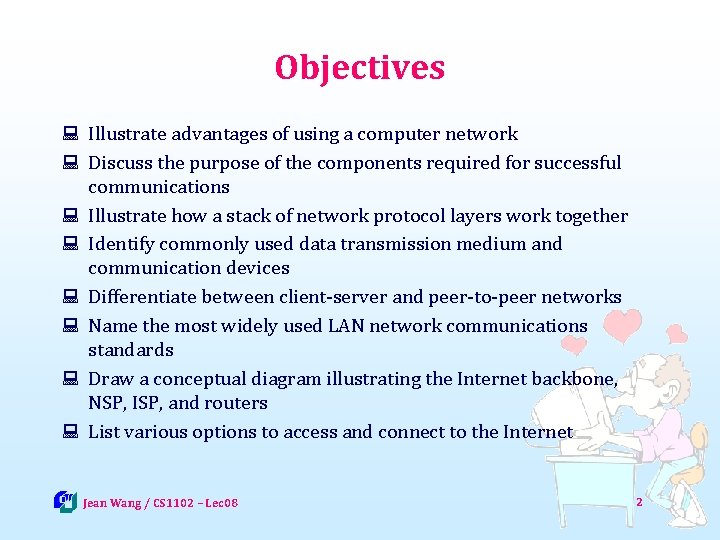 Objectives

Illustrate advantages of using a computer network

Discuss the purpose of the components required for successful communications

Illustrate how a stack of network protocol layers work together

Identify commonly used data transmission medium and communication devices

Differentiate between client-server and peer-to-peer networks

Name the most widely used LAN network communications standards

Draw a conceptual diagram illustrating the Internet backbone, NSP, ISP, and routers

List various options to access and connect to the Internet

Jean Wang / CS1102 – Lec08

2